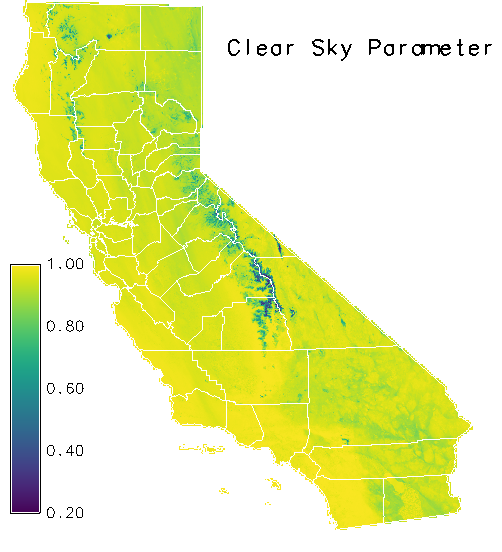 Clear Sky Parameter

1.00
0.80
0.60
0.40
0.20